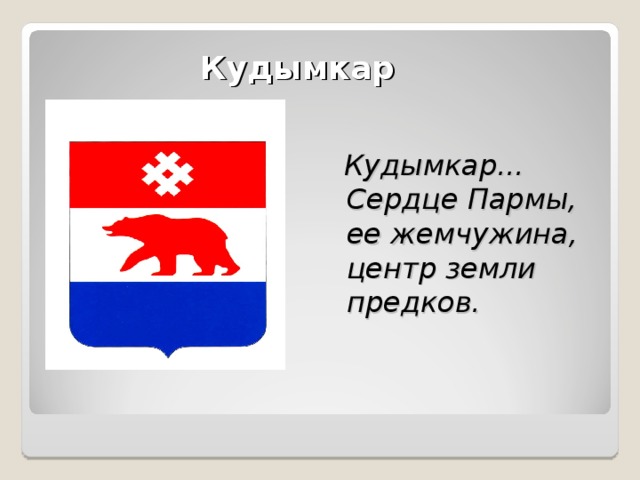 Кудымкар

Кудымкар… Сердце Пармы, ее жемчужина, центр земли предков.